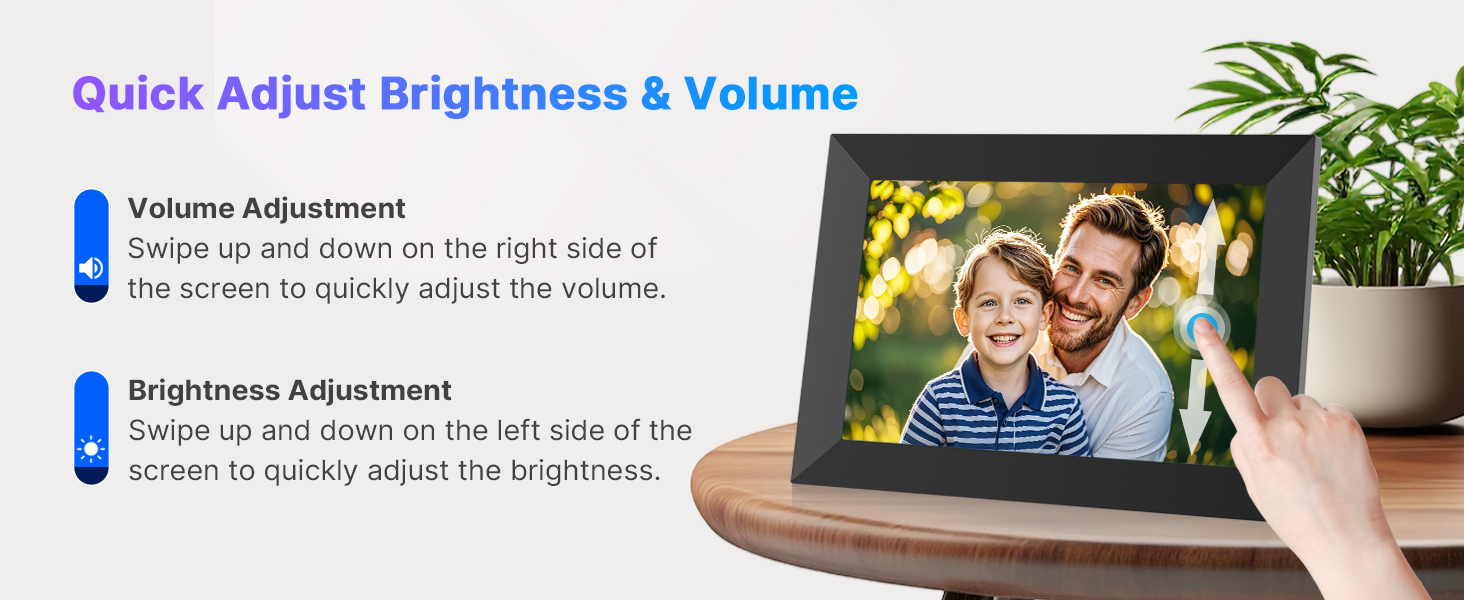 Quick Adjust Brightness & Volume

Volume Adjustment
Swipe up and down on the right side of the screen to quickly adjust the volume.

Brightness Adjustment
Swipe up and down on the left side of the screen to quickly adjust the brightness.